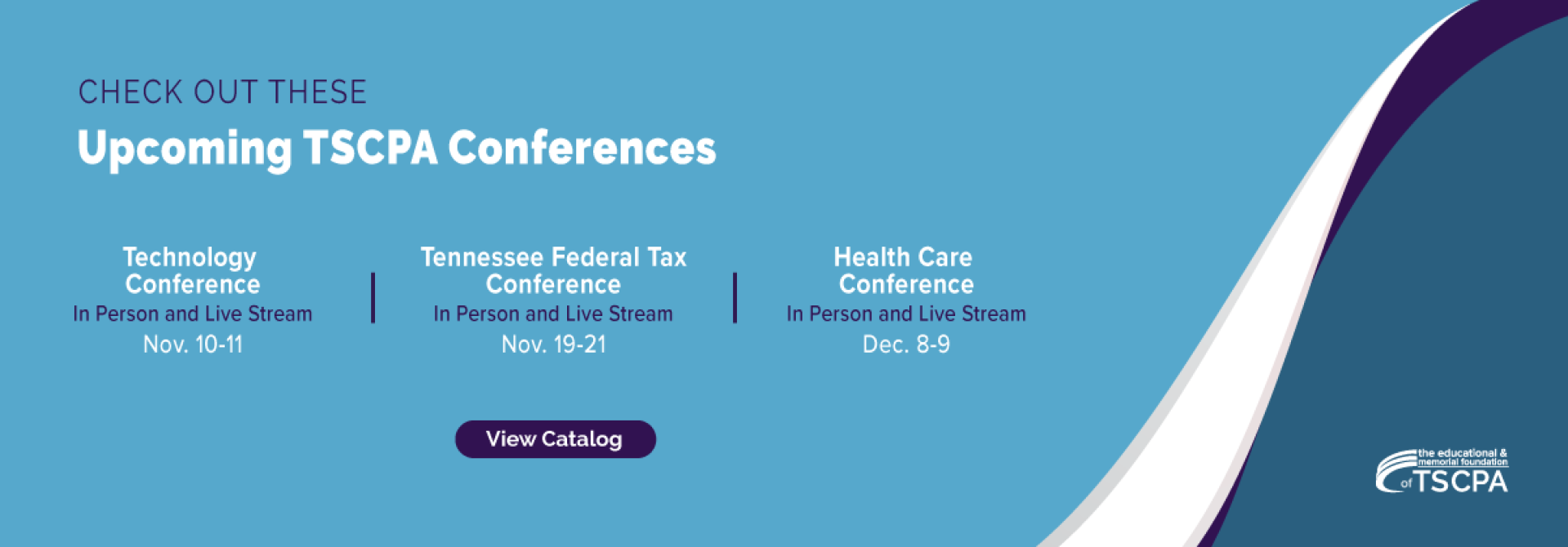 CHECK OUT THESE

Upcoming TSCPA Conferences

Technology Conference
In Person and Live Stream
Nov. 10-11

Tennessee Federal Tax Conference
In Person and Live Stream
Nov. 19-21

Health Care Conference
In Person and Live Stream
Dec. 8-9

View Catalog

the educational & memorial foundation of TSCPA